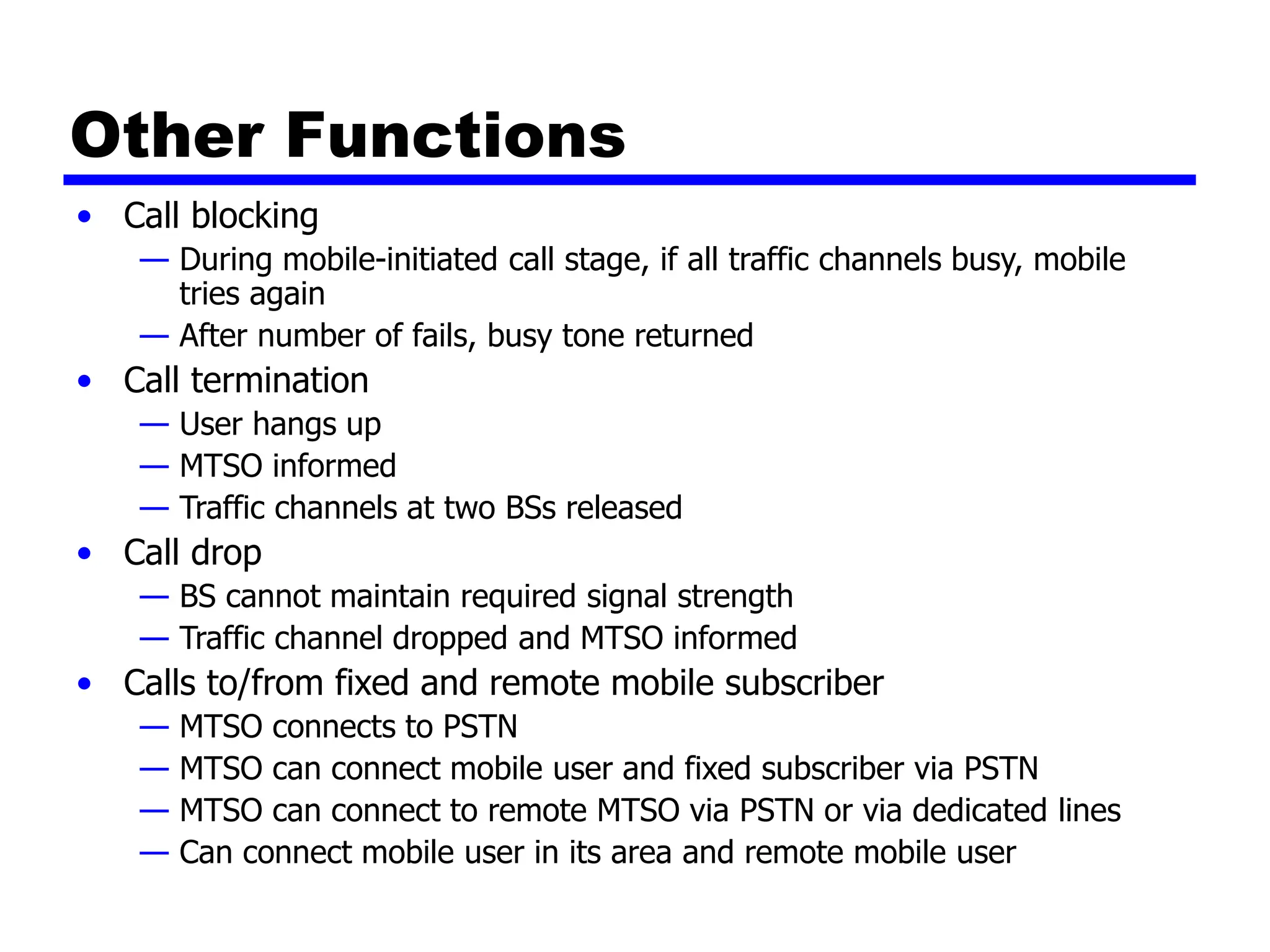 Other Functions

• Call blocking
— During mobile-initiated call stage, if all traffic channels busy, mobile tries again
— After number of fails, busy tone returned
• Call termination
— User hangs up
— MTSO informed
— Traffic channels at two BSs released
• Call drop
— BS cannot maintain required signal strength
— Traffic channel dropped and MTSO informed
• Calls to/from fixed and remote mobile subscriber
— MTSO connects to PSTN
— MTSO can connect mobile user and fixed subscriber via PSTN
— MTSO can connect to remote MTSO via PSTN or via dedicated lines
— Can connect mobile user in its area and remote mobile user